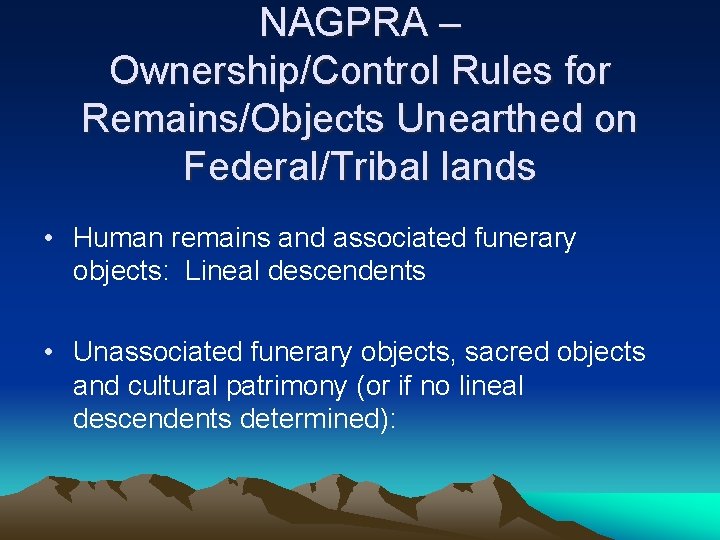 NAGPRA –
Ownership/Control Rules for Remains/Objects Unearthed on Federal/Tribal lands

• Human remains and associated funerary objects: Lineal descendents

• Unassociated funerary objects, sacred objects and cultural patrimony (or if no lineal descendents determined):